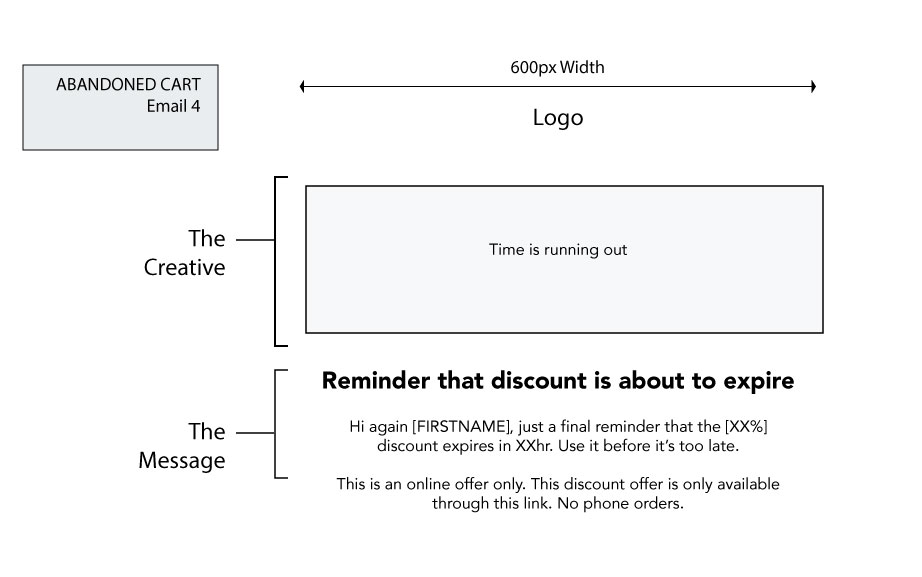 ABANDONED CART
Email 4

600px Width

Logo

The Creative

Time is running out

The Message

Reminder that discount is about to expire

Hi again [FIRSTNAME], just a final reminder that the [XX%] discount expires in XXhr. Use it before it's too late.

This is an online offer only. This discount offer is only available through this link. No phone orders.